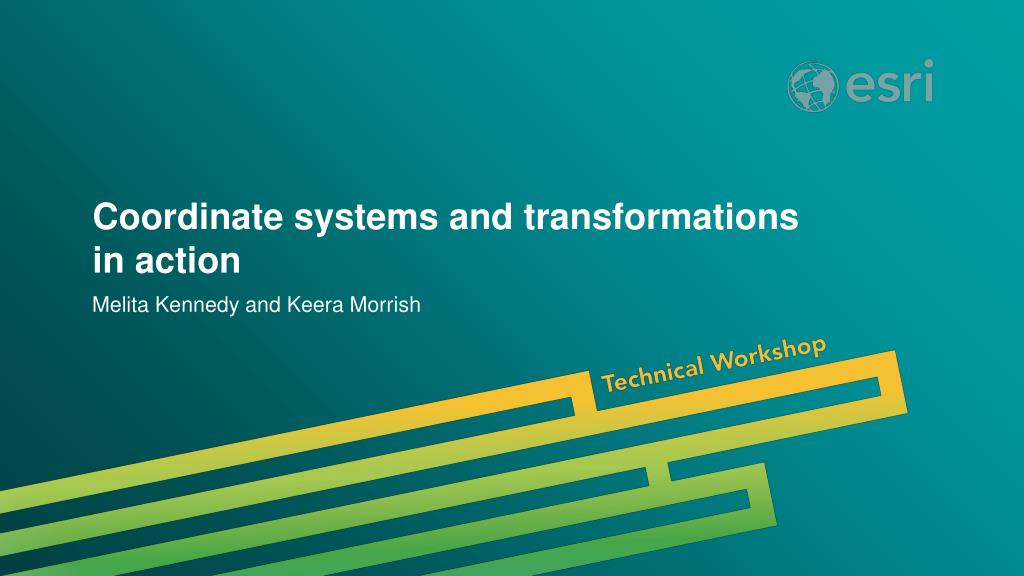 esri

Coordinate systems and transformations in action

Melita Kennedy and Keera Morrish

Technical Workshop